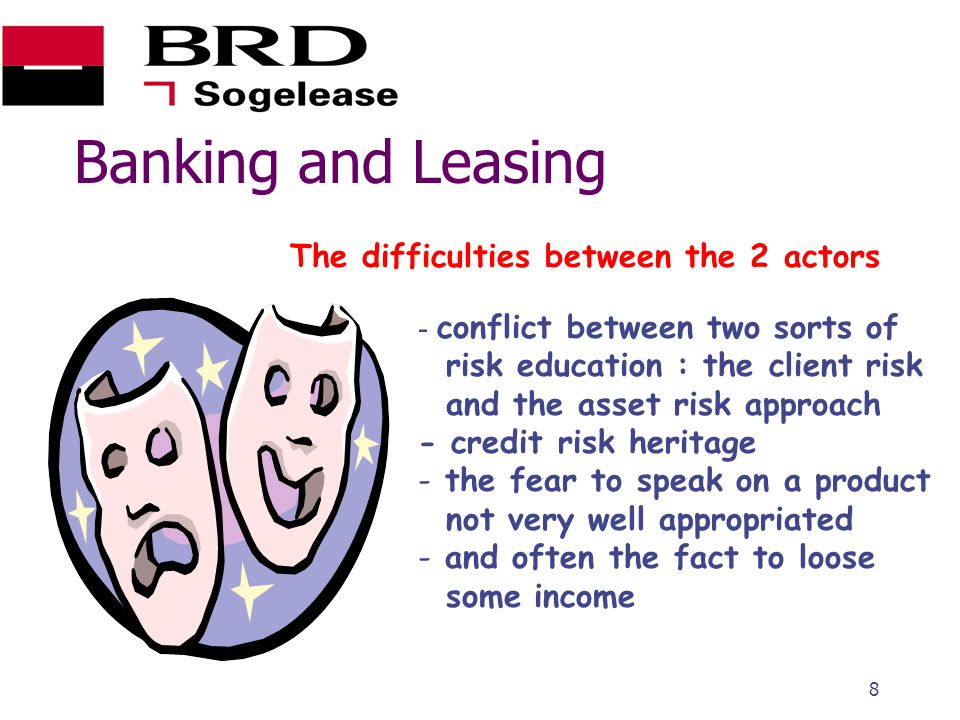 BRD
Sogelease

Banking and Leasing

The difficulties between the 2 actors

- conflict between two sorts of risk education : the client risk and the asset risk approach
- credit risk heritage
- the fear to speak on a product not very well appropriated
- and often the fact to loose some income

8